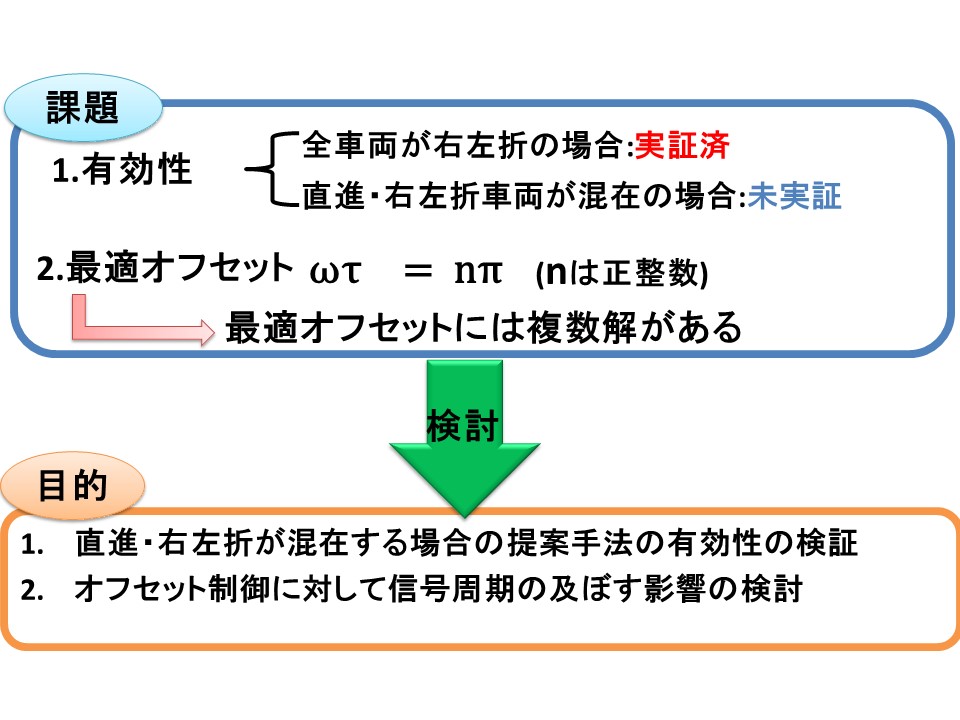 課題

1.有効性

全車両が右左折の場合:実証済

直進･右左折車両が混在の場合:未実証

2.最適オフセット $\omega\tau = n\pi$ (nは正整数)

最適オフセットには複数解がある

検討

目的

1. 直進･右左折が混在する場合の提案手法の有効性の検証

2. オフセット制御に対して信号周期の及ぼす影響の検討